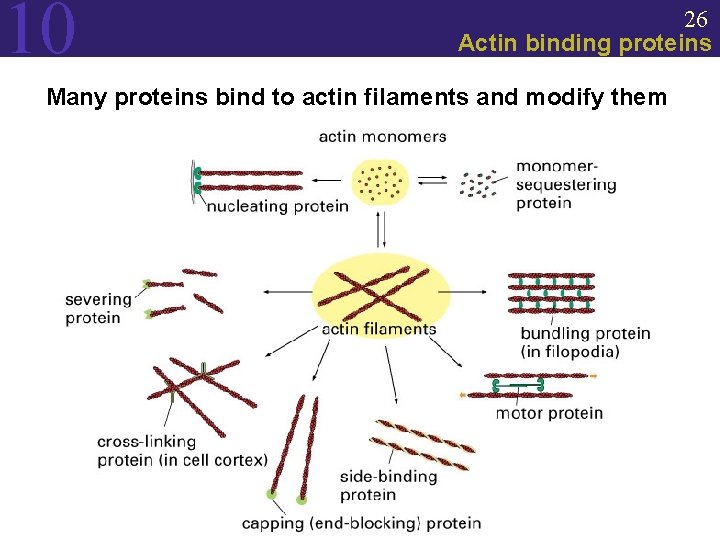 10

26

Actin binding proteins

Many proteins bind to actin filaments and modify them

actin monomers

nucleating protein

monomer-sequestering protein

severing protein

actin filaments

bundling protein (in filopodia)

motor protein

cross-linking protein (in cell cortex)

side-binding protein

capping (end-blocking) protein